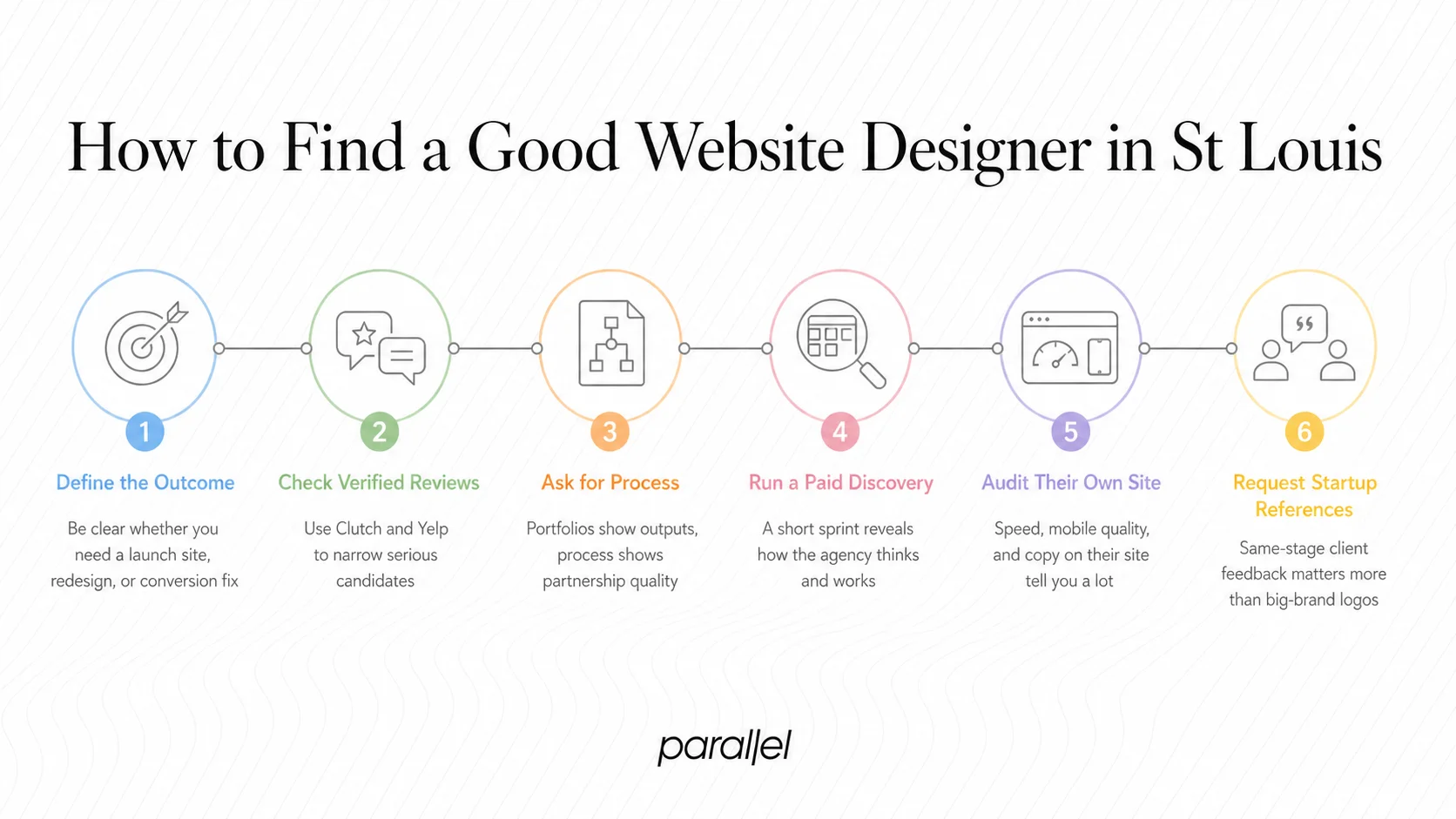 How to Find a Good Website Designer in St Louis

1

Define the Outcome

Be clear whether you need a launch site, redesign, or conversion fix

2

Check Verified Reviews

Use Clutch and Yelp to narrow serious candidates

3

Ask for Process

Portfolios show outputs, process shows partnership quality

4

Run a Paid Discovery

A short sprint reveals how the agency thinks and works

5

Audit Their Own Site

Speed, mobile quality, and copy on their site tell you a lot

6

Request Startup References

Same-stage client feedback matters more than big-brand logos

parallel